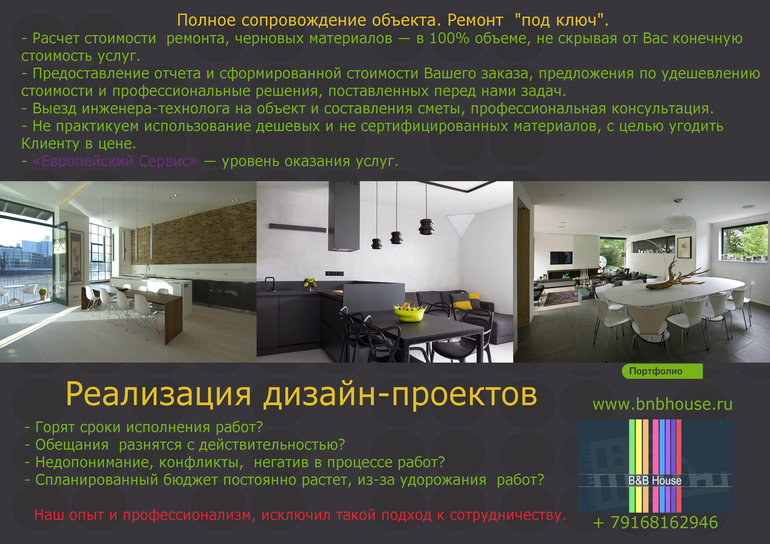 Полное сопровождение объекта. Ремонт "под ключ".
- Расчет стоимости ремонта, черновых материалов — в 100% объеме, не скрывая от Вас конечную стоимость услуг.
- Предоставление отчета и сформированной стоимости Вашего заказа, предложения по удешевлению стоимости и профессиональные решения, поставленных перед нами задач.
- Выезд инженера-технолога на объект и составления сметы, профессиональная консультация.
- Не практикуем использование дешевых и не сертифицированных материалов, с целью угодить Клиенту в цене.
- «Европейский Сервис» — уровень оказания услуг.

Портфолио

Реализация дизайн-проектов

- Горят сроки исполнения работ?
- Обещания разнятся с действительностью?
- Недопонимание, конфликты, негатив в процессе работ?
- Спланированный бюджет постоянно растет, из-за удорожания работ?

Наш опыт и профессионализм, исключил такой подход к сотрудничеству.

www.bnbhouse.ru

B&B House

+ 79168162946